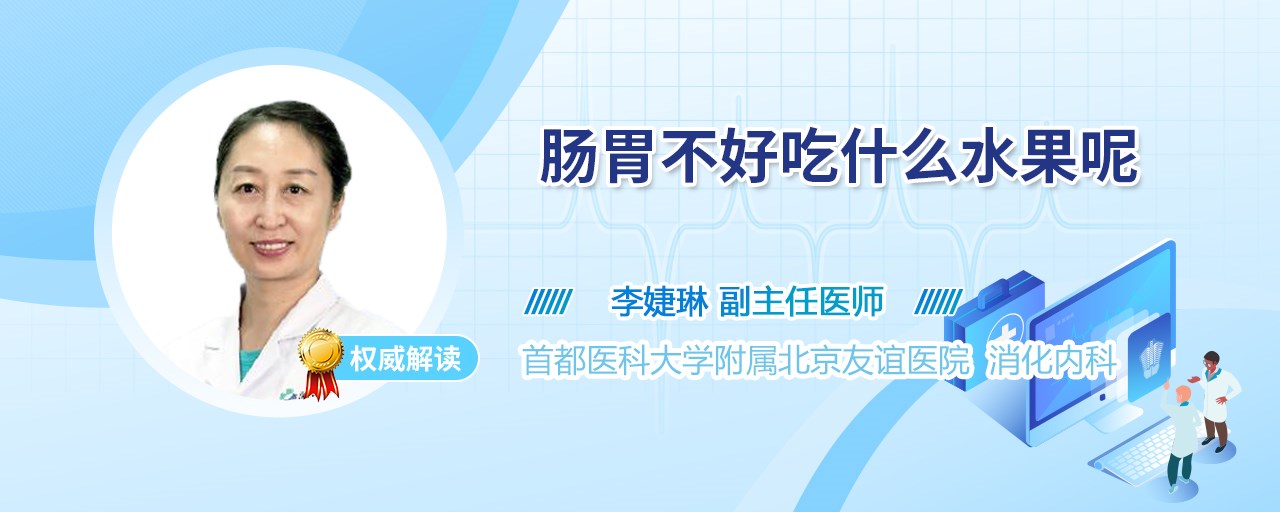 肠胃不好吃什么水果呢

李婕琳 副主任医师

首都医科大学附属北京友谊医院 消化内科

权威解读